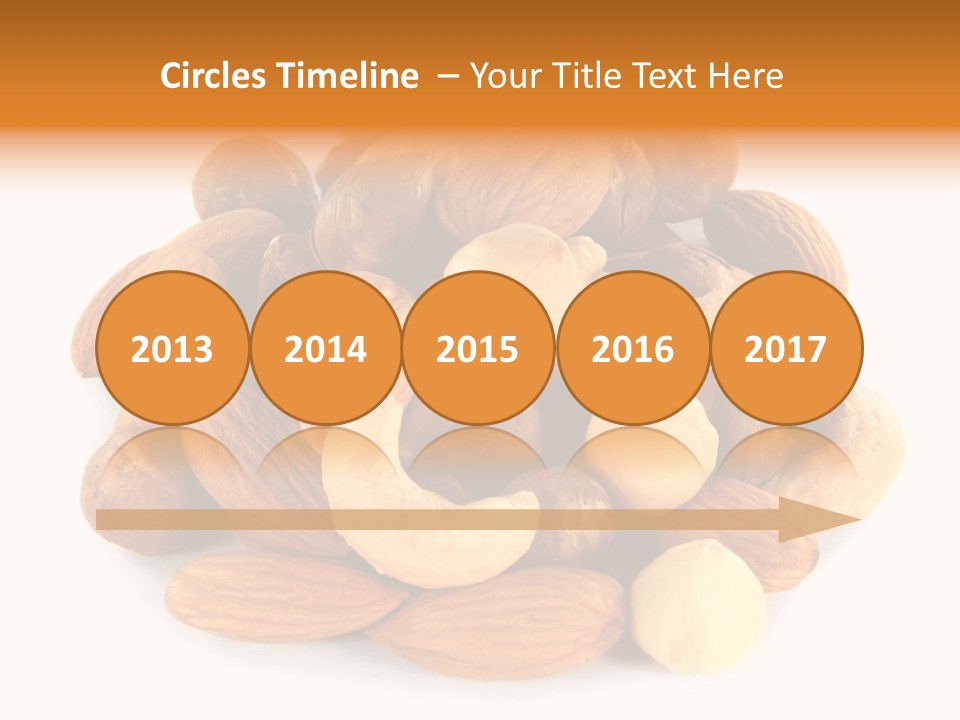 Circles Timeline – Your Title Text Here

2013

2014

2015

2016

2017